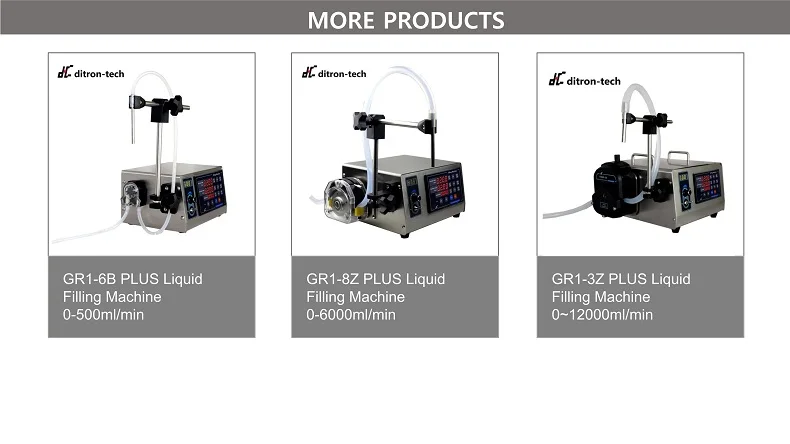 MORE PRODUCTS

ditron-tech

GR1-6B PLUS Liquid Filling Machine 0-500ml/min

ditron-tech

GR1-8Z PLUS Liquid Filling Machine 0-6000ml/min

ditron-tech

GR1-3Z PLUS Liquid Filling Machine 0~12000ml/min